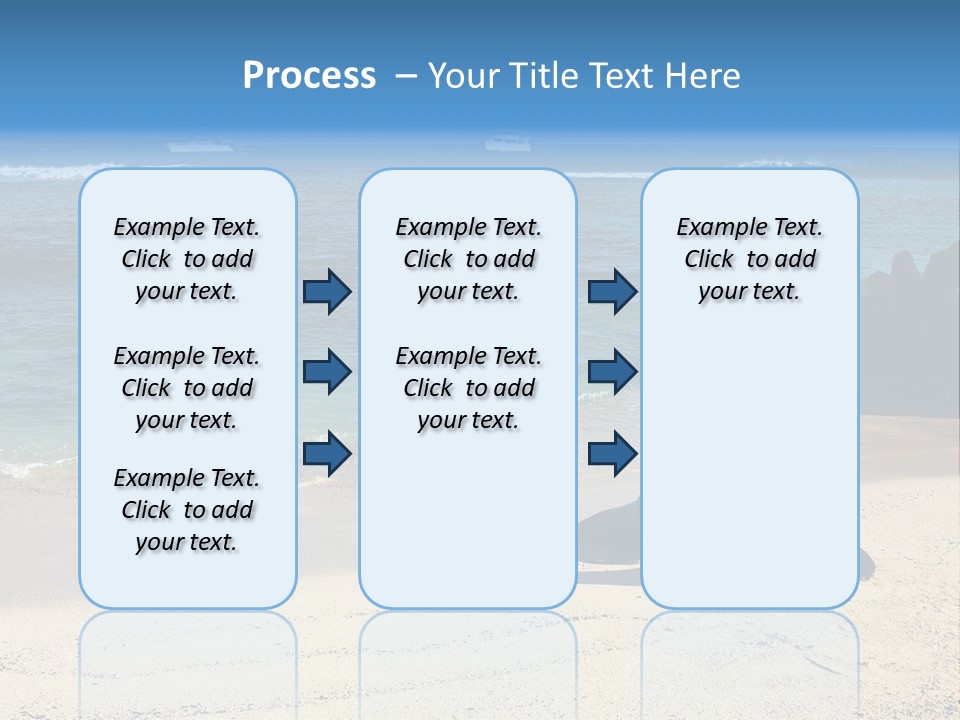 Process – Your Title Text Here

Example Text. Click to add your text.

Example Text. Click to add your text.

Example Text. Click to add your text.

Example Text. Click to add your text.

Example Text. Click to add your text.

Example Text. Click to add your text.